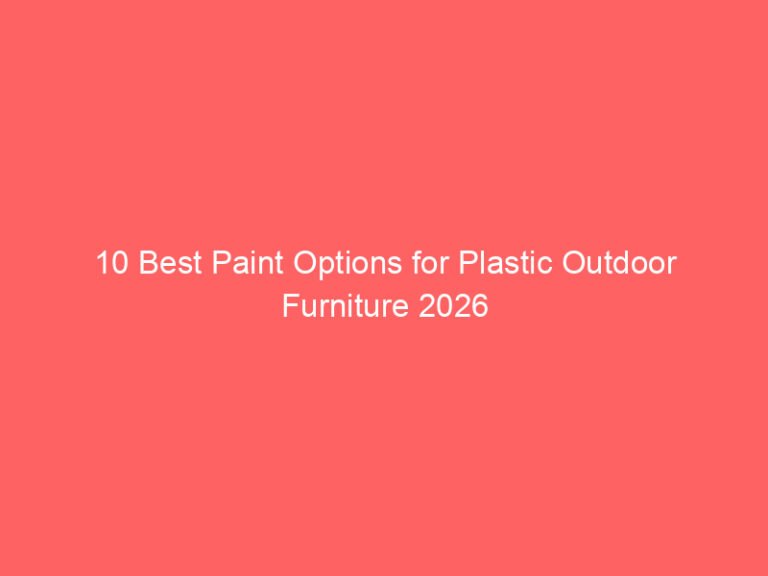 10 Best Paint Options for Plastic Outdoor Furniture 2026